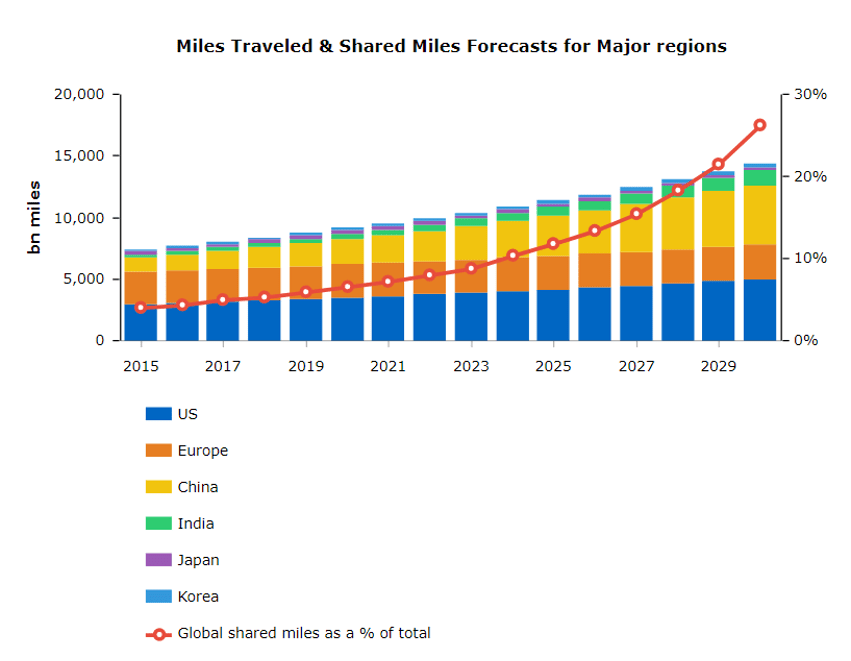 Miles Traveled & Shared Miles Forecasts for Major regions

bn miles

20,000
15,000
10,000
5,000
0

30%
20%
10%
0%

2015
2017
2019
2021
2023
2025
2027
2029

US
Europe
China
India
Japan
Korea
Global shared miles as a % of total